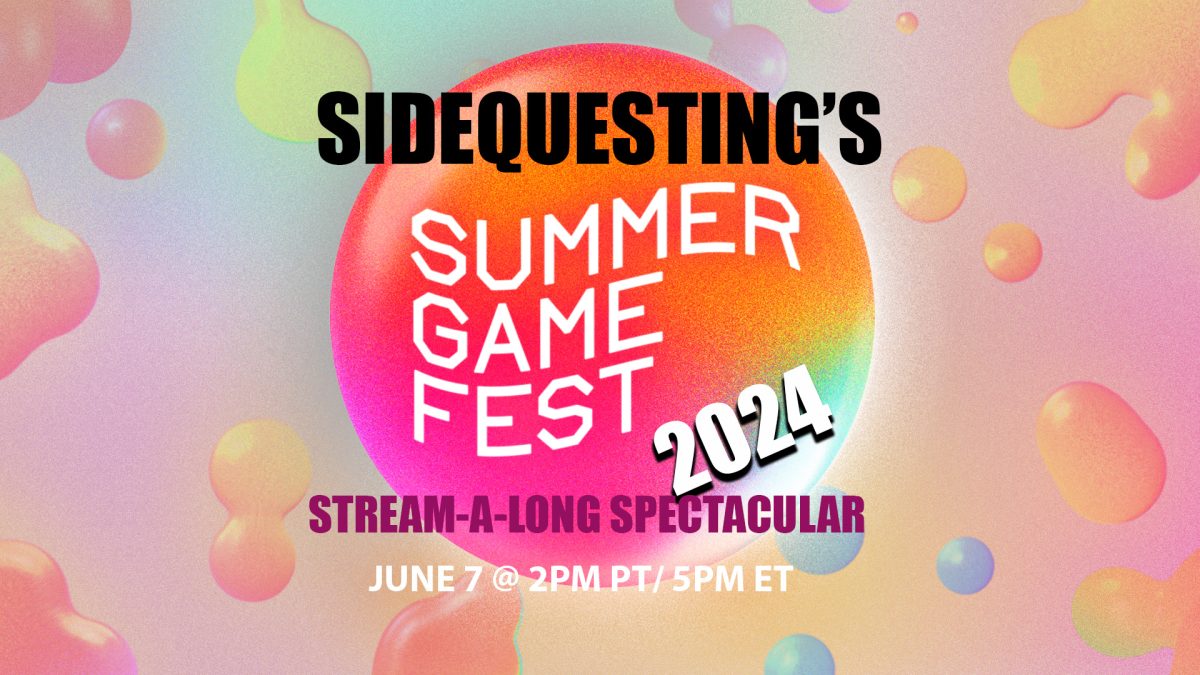 SIDEQUESTING'S

SUMMER GAME FEST

2024

STREAM-A-LONG SPECTACULAR

JUNE 7 @ 2PM PT/ 5PM ET